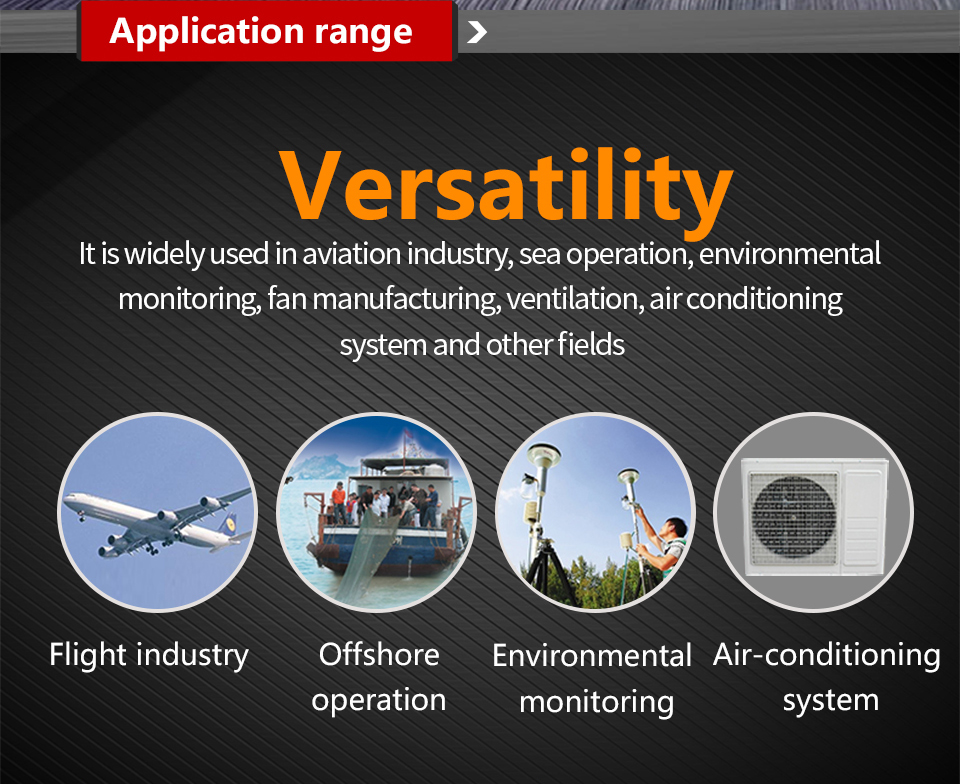 Application range

Versatility

It is widely used in aviation industry, sea operation, environmental monitoring, fan manufacturing, ventilation, air conditioning system and other fields

Flight industry

Offshore operation

Environmental monitoring

Air-conditioning system